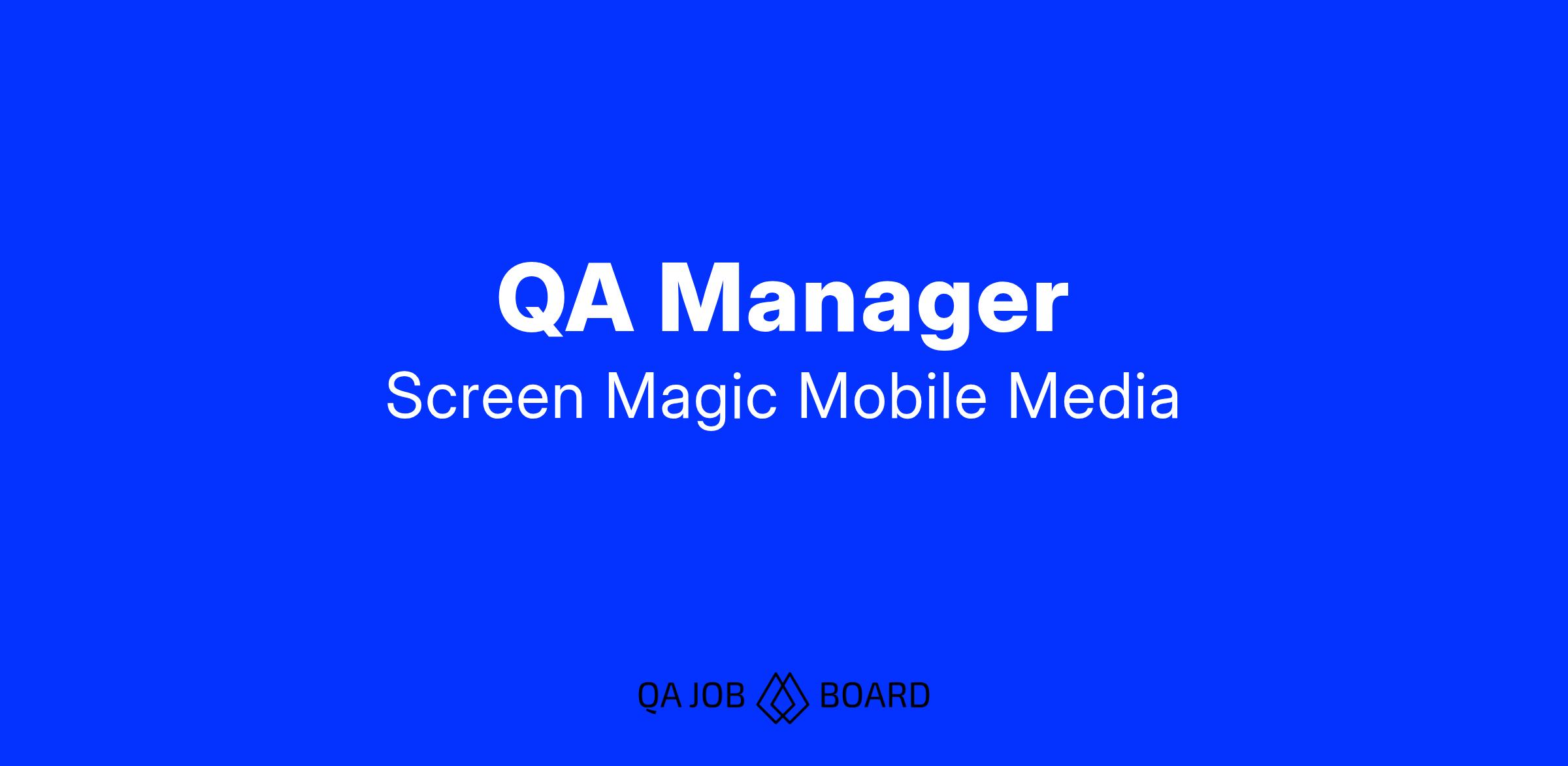 QA Manager
Screen Magic Mobile Media

QA JOB BOARD